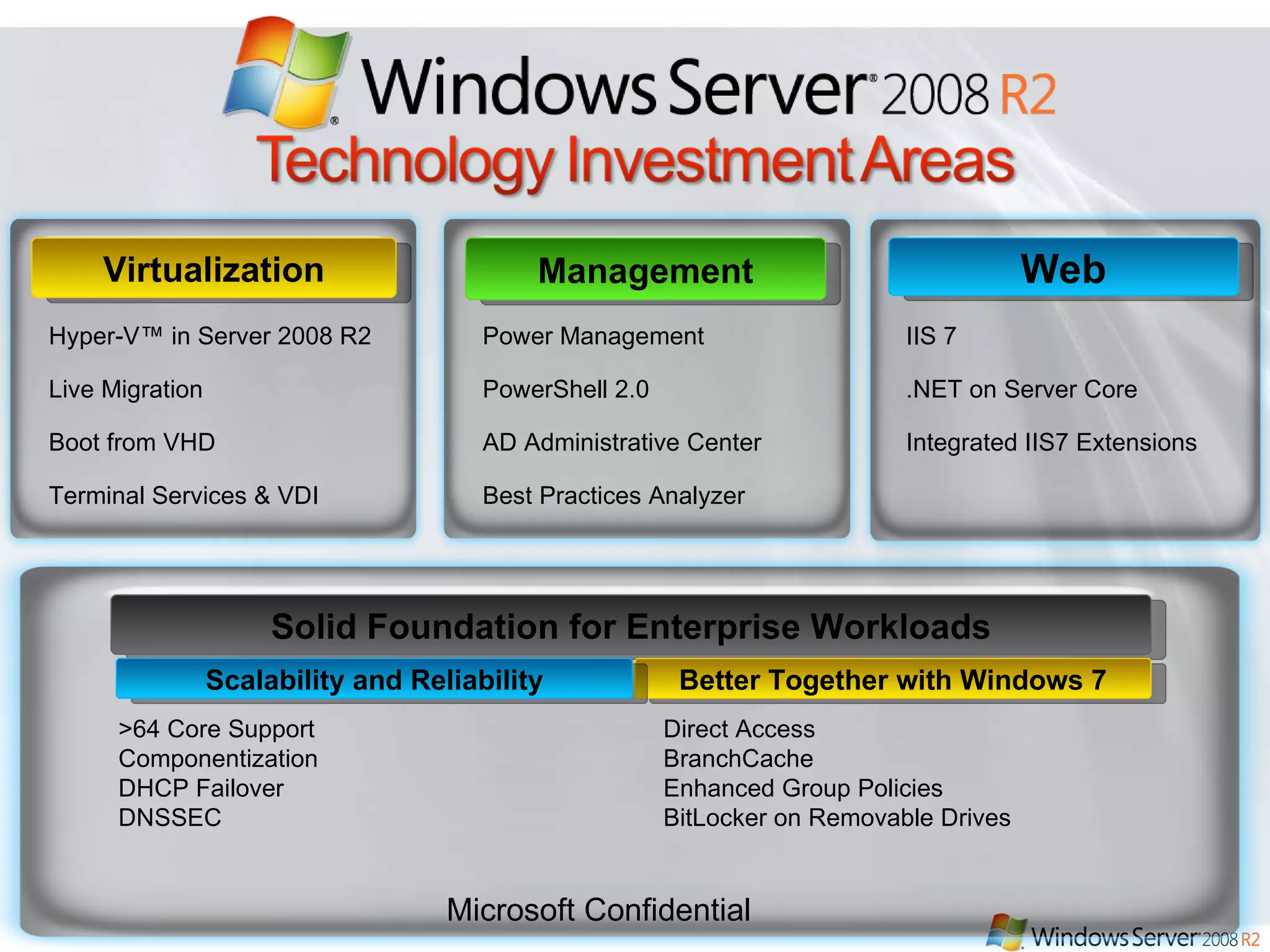 Windows Server® 2008 R2
Technology Investment Areas

Virtualization

Hyper-V™ in Server 2008 R2

Live Migration

Boot from VHD

Terminal Services & VDI

Management

Power Management

PowerShell 2.0

AD Administrative Center

Best Practices Analyzer

Web

IIS 7

.NET on Server Core

Integrated IIS7 Extensions

Solid Foundation for Enterprise Workloads

Scalability and Reliability

>64 Core Support
Componentization
DHCP Failover
DNSSEC

Better Together with Windows 7

Direct Access
BranchCache
Enhanced Group Policies
BitLocker on Removable Drives

Microsoft Confidential

Windows Server® 2008 R2